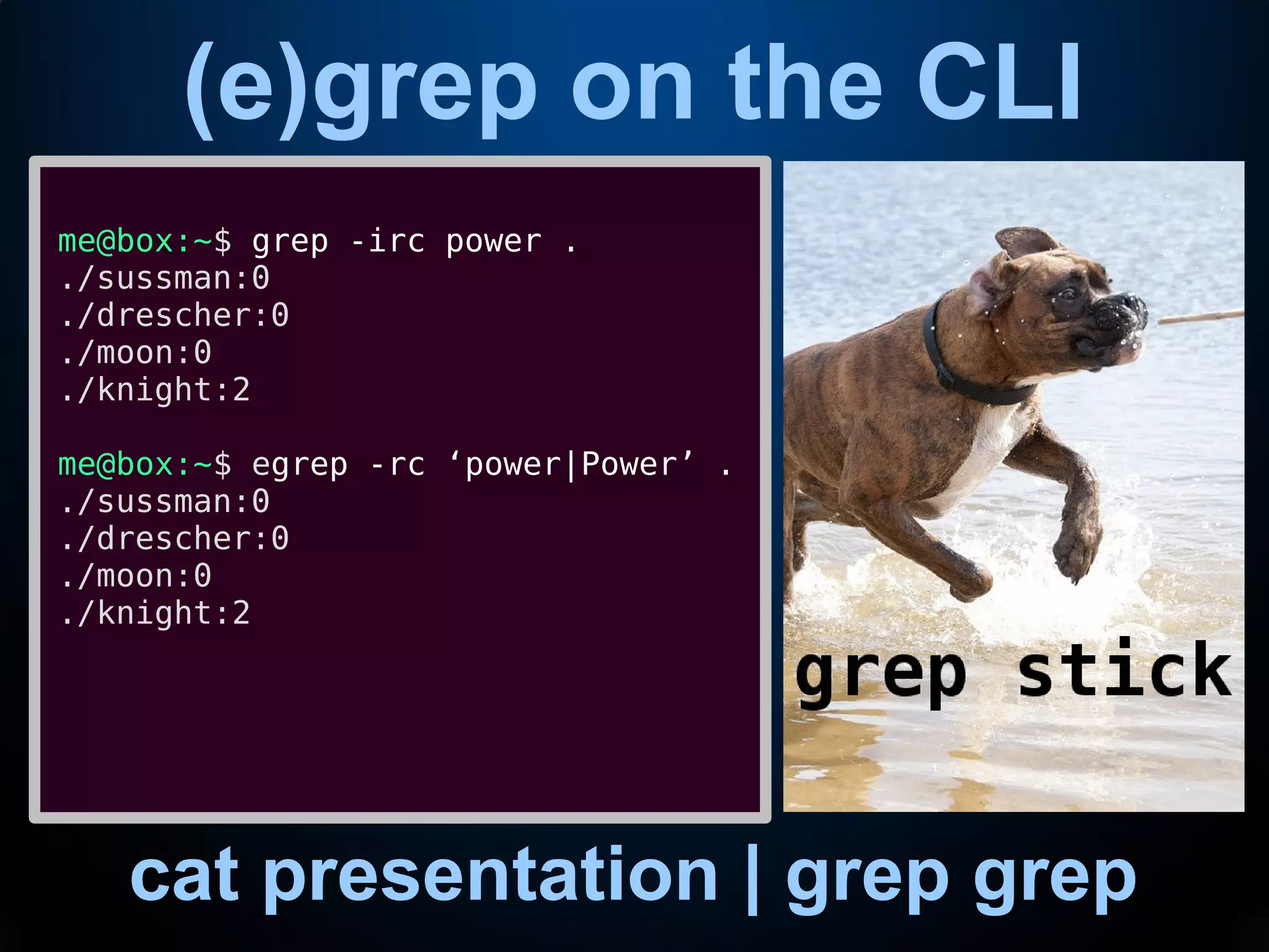 (e)grep on the CLI

me@box:~$ grep -irc power .
./sussman:0
./drescher:0
./moon:0
./knight:2

me@box:~$ egrep -rc ‘power|Power’ .
./sussman:0
./drescher:0
./moon:0
./knight:2

grep stick

cat presentation | grep grep